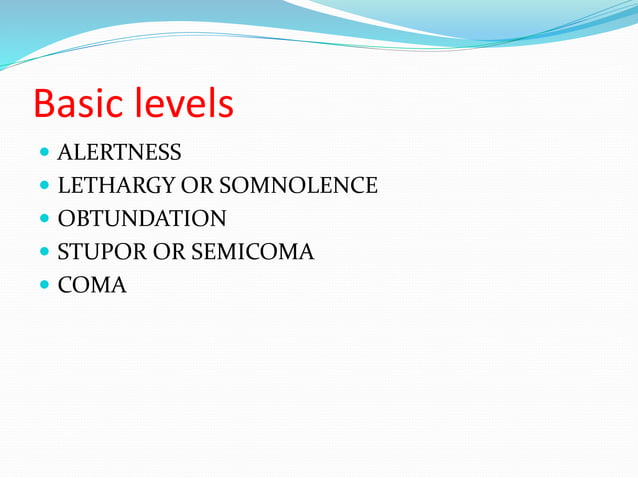 Basic levels

- ALERTNESS
- LETHARGY OR SOMNOLENCE
- OBTUNDATION
- STUPOR OR SEMICOMA
- COMA